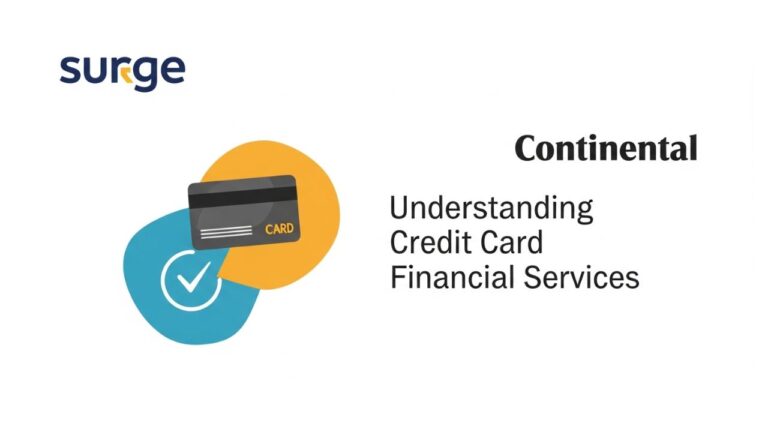 surge

CARD

Continental

Understanding Credit Card Financial Services